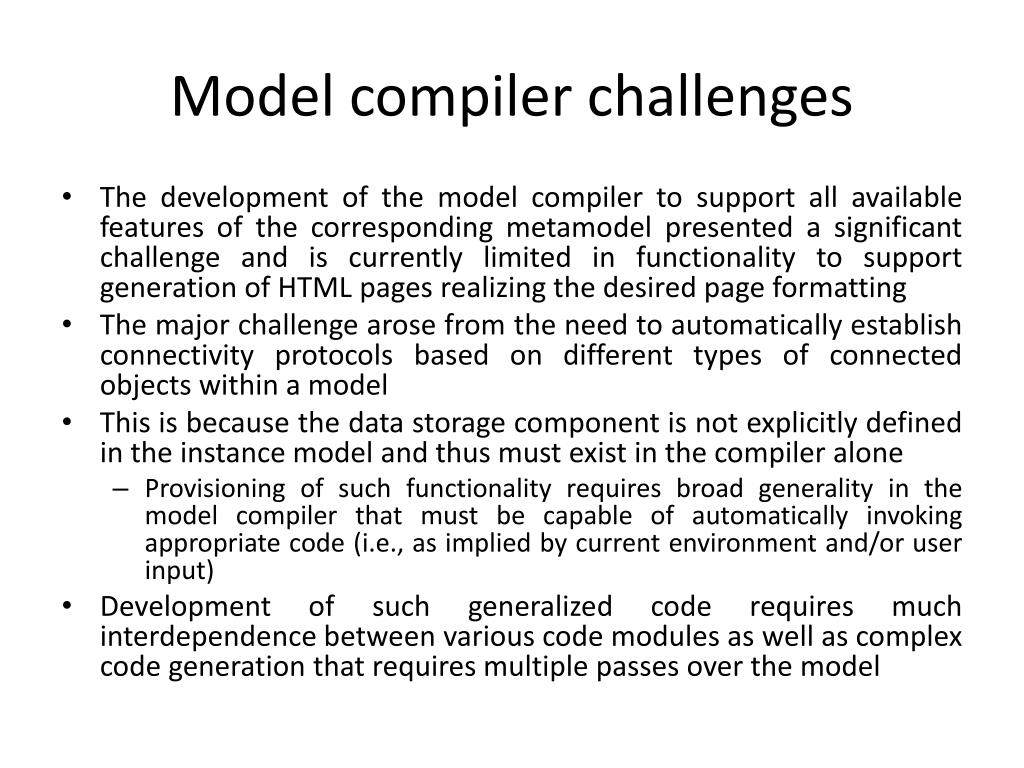 Model compiler challenges

• The development of the model compiler to support all available features of the corresponding metamodel presented a significant challenge and is currently limited in functionality to support generation of HTML pages realizing the desired page formatting
• The major challenge arose from the need to automatically establish connectivity protocols based on different types of connected objects within a model
• This is because the data storage component is not explicitly defined in the instance model and thus must exist in the compiler alone
– Provisioning of such functionality requires broad generality in the model compiler that must be capable of automatically invoking appropriate code (i.e., as implied by current environment and/or user input)
• Development of such generalized code requires much interdependence between various code modules as well as complex code generation that requires multiple passes over the model